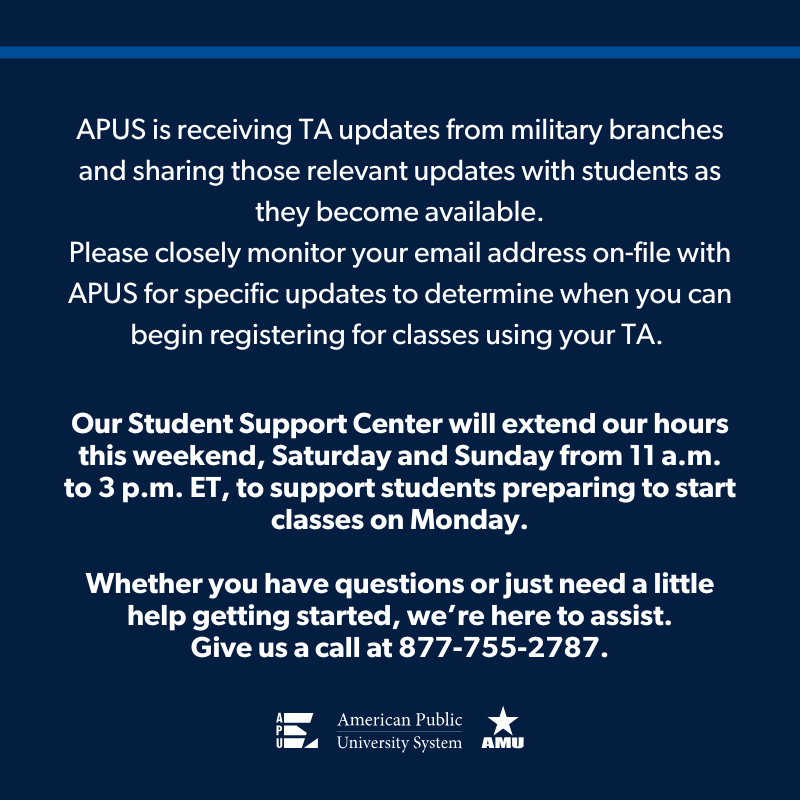 APUS is receiving TA updates from military branches and sharing those relevant updates with students as they become available.
Please closely monitor your email address on-file with APUS for specific updates to determine when you can begin registering for classes using your TA.

Our Student Support Center will extend our hours this weekend, Saturday and Sunday from 11 a.m. to 3 p.m. ET, to support students preparing to start classes on Monday.

Whether you have questions or just need a little help getting started, we're here to assist. Give us a call at 877-755-2787.

APU American Public University System AMU